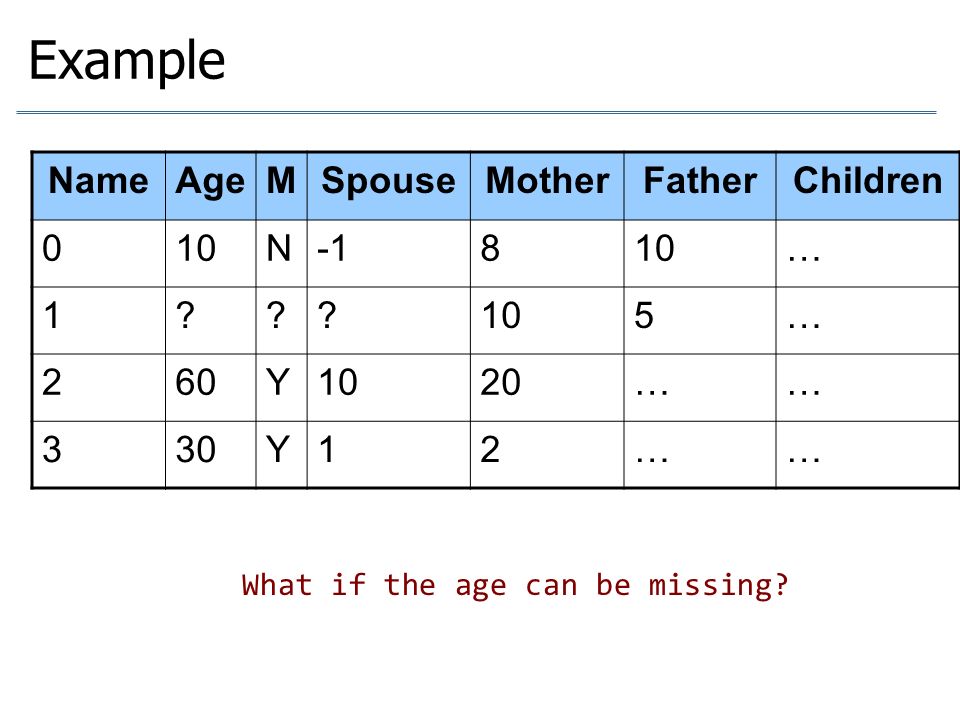 Example

| Name | Age | M | Spouse | Mother | Father | Children |
|---|---|---|---|---|---|---|
| 0 | 10 | N | -1 | 8 | 10 | … |
| 1 | ? | ? | ? | 10 | 5 | … |
| 2 | 60 | Y | 10 | 20 | … | … |
| 3 | 30 | Y | 1 | 2 | … | … |

What if the age can be missing?